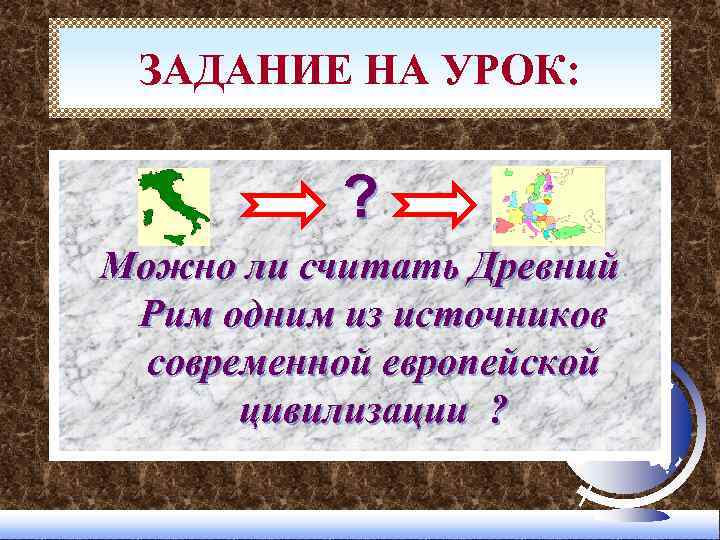 ЗАДАНИЕ НА УРОК:

?

Можно ли считать Древний Рим одним из источников современной европейской цивилизации ?